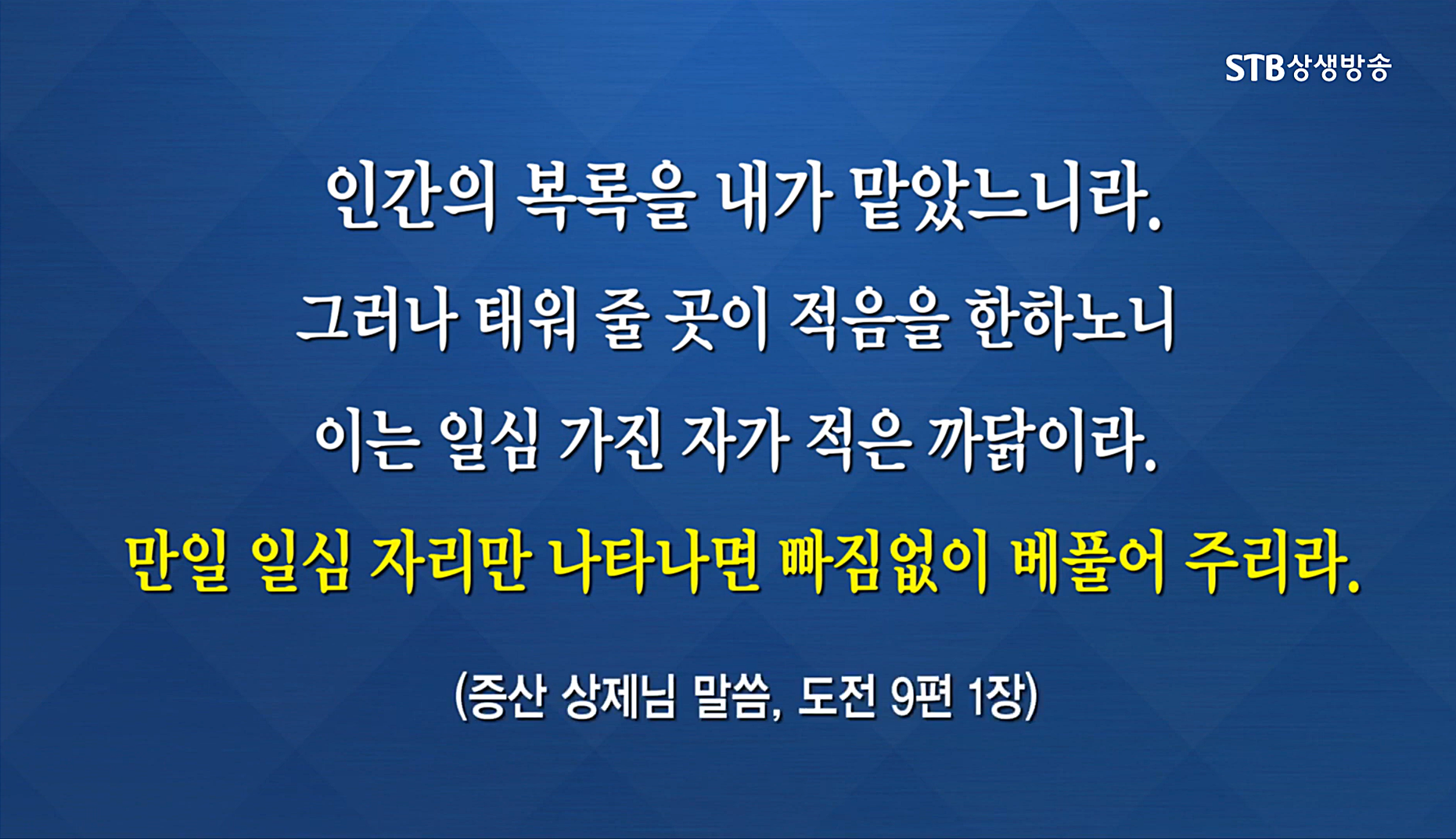 STB상생방송

인간의 복록을 내가 맡았느니라.
그러나 태워 줄 곳이 적음을 한하노니
이는 일심 가진 자가 적은 까닭이라.
만일 일심 자리만 나타나면 빠짐없이 베풀어 주리라.

(증산 상제님 말씀, 도전 9편 1장)